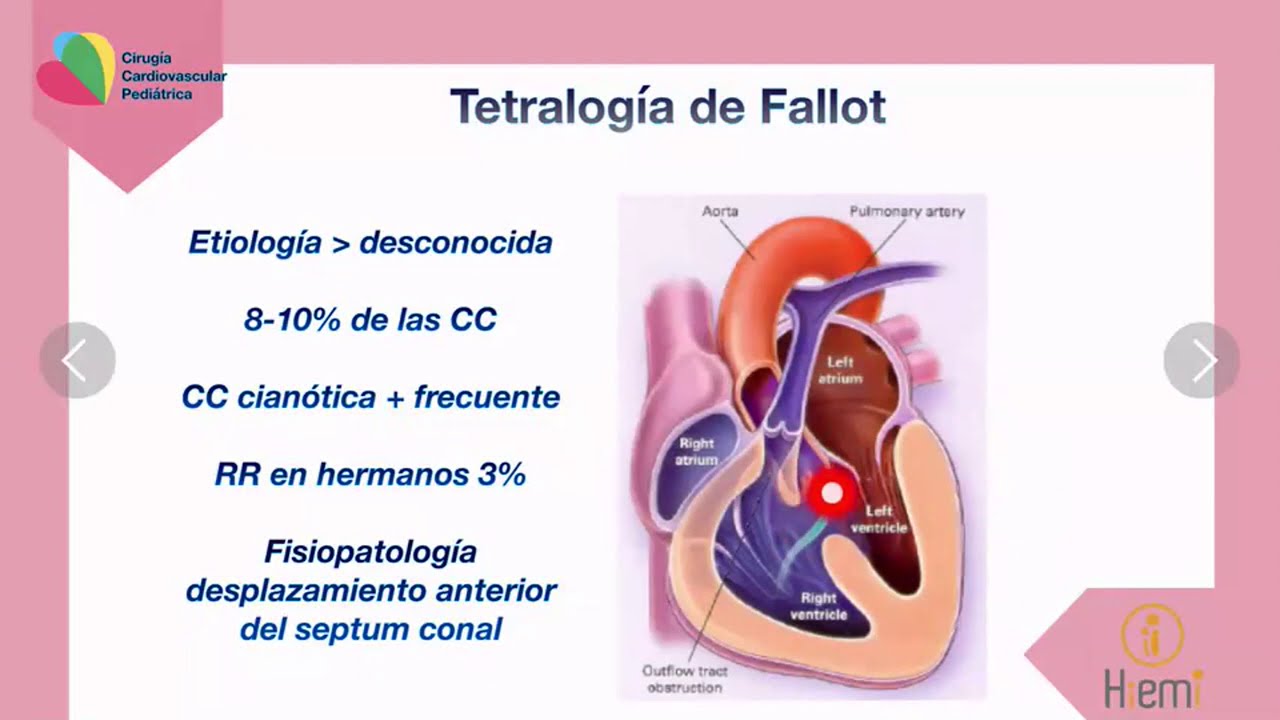 Cirugía Cardiovascular Pediátrica

Tetralogía de Fallot

Etiología > desconocida

8-10% de las CC

CC cianótica + frecuente

RR en hermanos 3%

Fisiopatología
desplazamiento anterior
del septum conal

Aorta
Pulmonary artery
Left atrium
Right atrium
Left ventricle
Right ventricle
Outflow tract obstruction

Hiemi